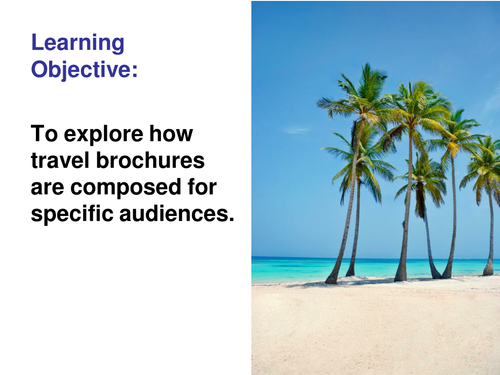 Learning Objective:

To explore how travel brochures are composed for specific audiences.